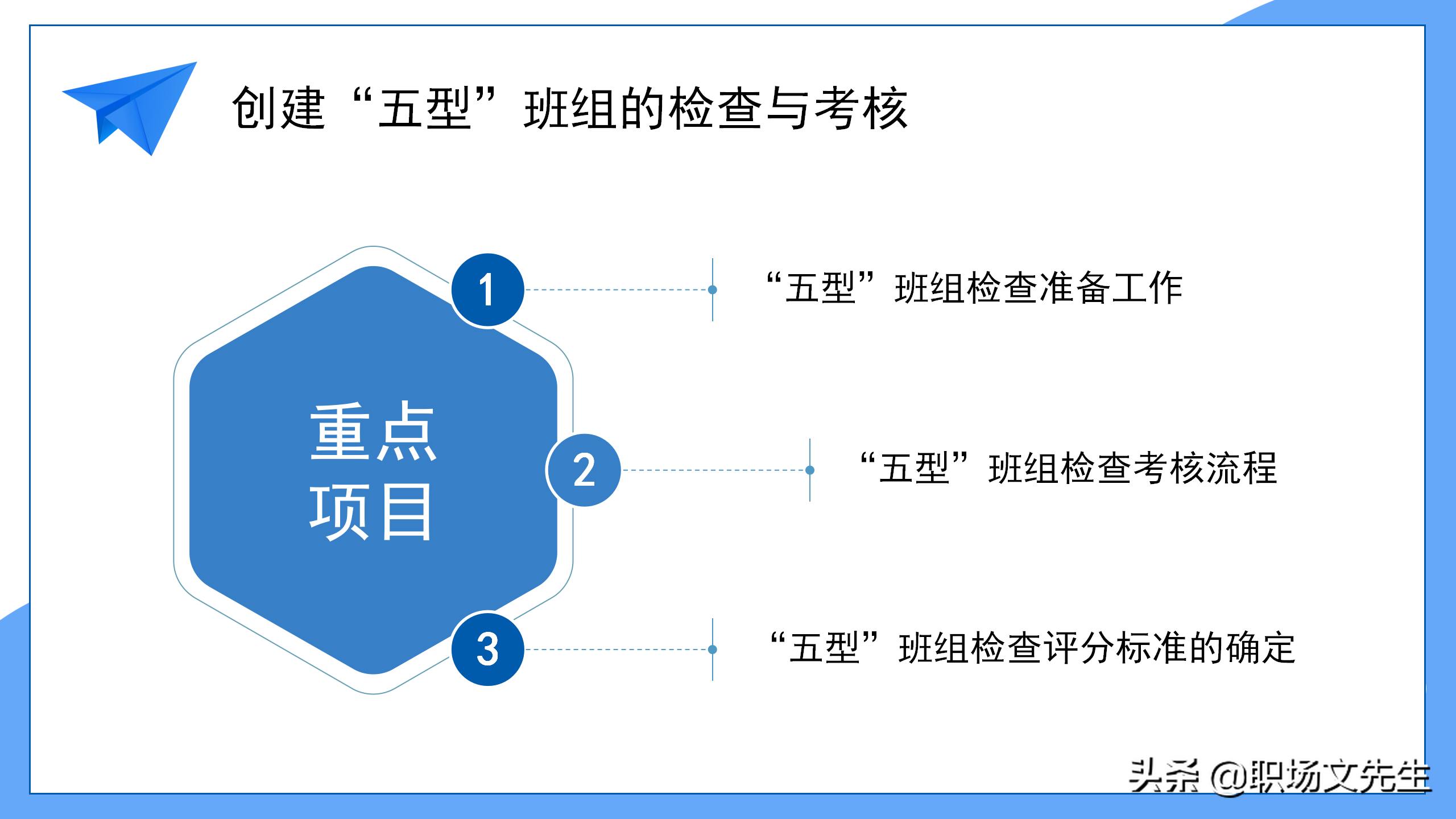 创建“五型”班组的检查与考核

重点项目

1

“五型”班组检查准备工作

2

“五型”班组检查考核流程

3

“五型”班组检查评分标准的确定

头条 @职场文先生